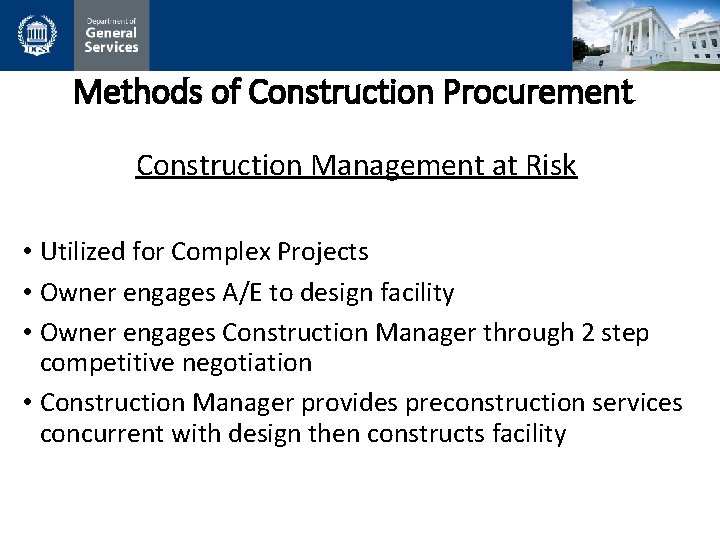 DGS

Department of General Services

Methods of Construction Procurement

Construction Management at Risk

• Utilized for Complex Projects
• Owner engages A/E to design facility
• Owner engages Construction Manager through 2 step competitive negotiation
• Construction Manager provides preconstruction services concurrent with design then constructs facility